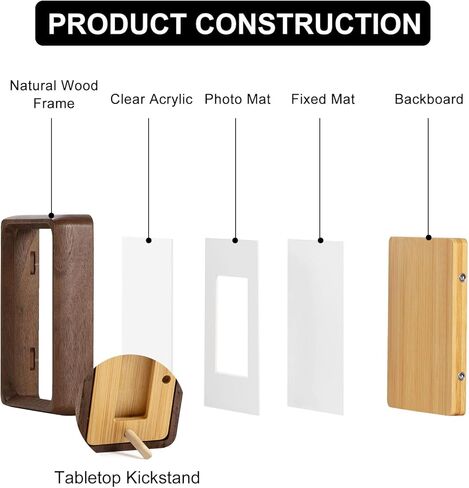 PRODUCT CONSTRUCTION

Natural Wood Frame

Clear Acrylic

Photo Mat

Fixed Mat

Backboard

Tabletop Kickstand